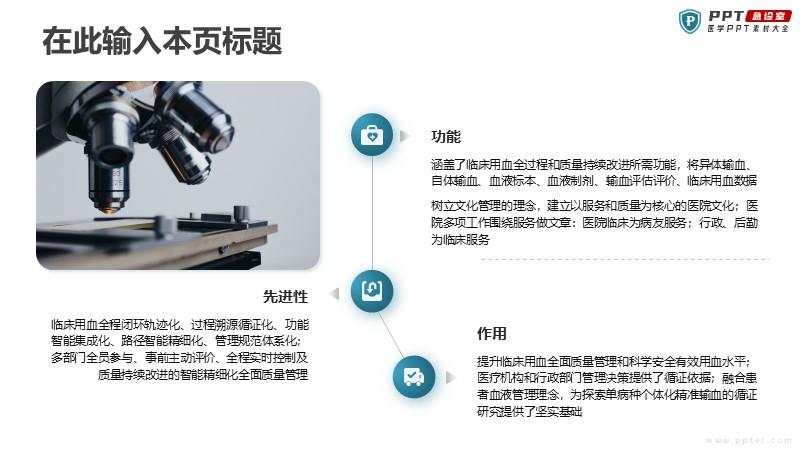 在此输入本页标题

PPT 急诊室
医学PPT素材大全

功能

涵盖了临床用血全过程和质量持续改进所需功能，将异体输血、自体输血、血液标本、血液制剂、输血评估评价、临床用血数据

树立文化管理的理念，建立以服务和质量为核心的医院文化；医院多项工作围绕服务做文章：医院临床为病友服务；行政、后勤为临床服务

先进性

临床用血全程闭环轨迹化、过程溯源循证化、功能智能集成化、路径智能精细化、管理规范体系化；多部门全员参与、事前主动评价、全程实时控制及质量持续改进的智能精细化全面质量管理

作用

提升临床用血全面质量管理和科学安全有效用血水平；医疗机构和行政部门管理决策提供了循证依据；融合患者血液管理理念，为探索单病种个体化精准输血的循证研究提供了坚实基础

www.ppter.com